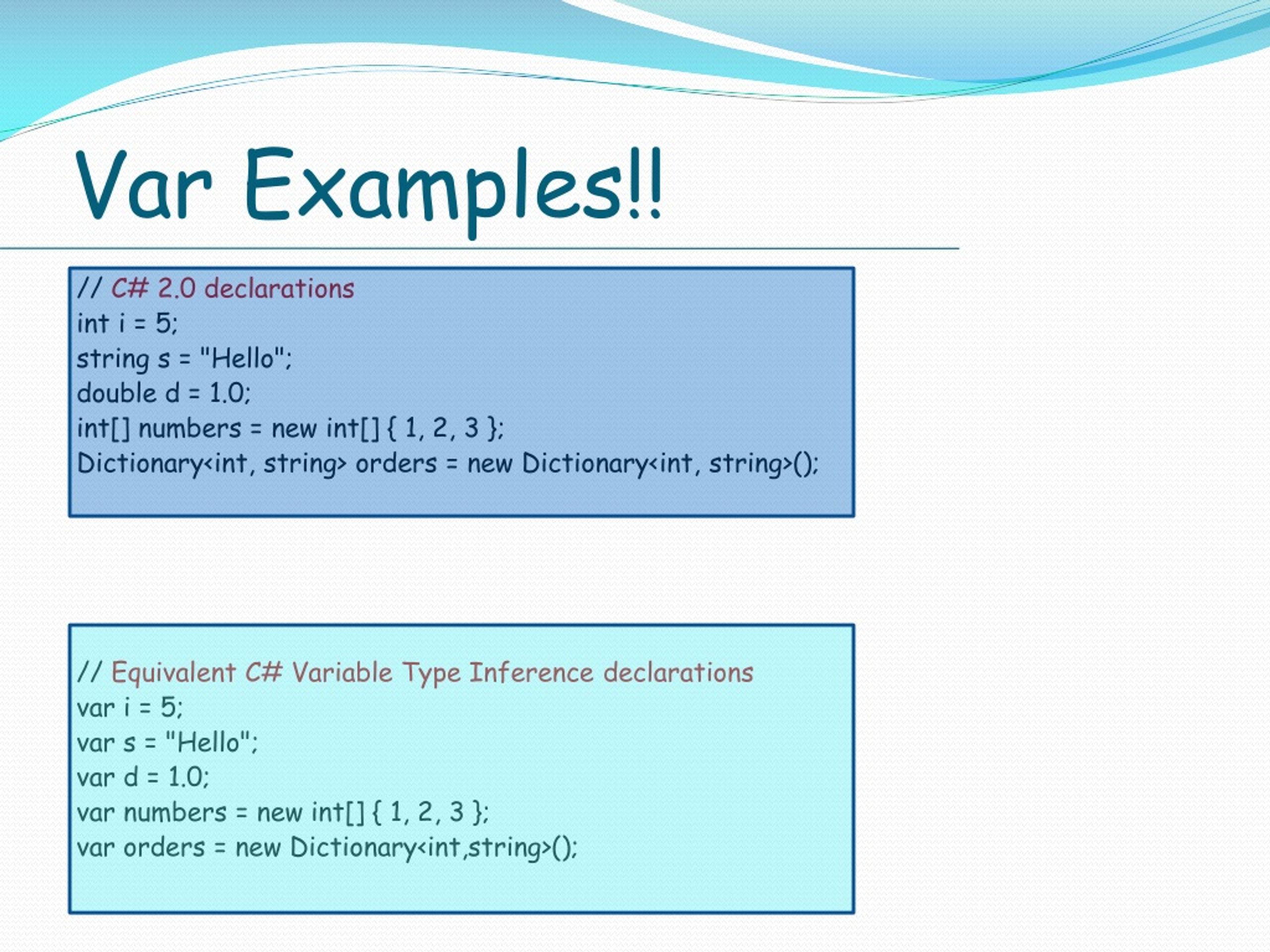 Var Examples!!

// C# 2.0 declarations
int i = 5;
string s = "Hello";
double d = 1.0;
int[] numbers = new int[] { 1, 2, 3 };
Dictionary<int, string> orders = new Dictionary<int, string>();

// Equivalent C# Variable Type Inference declarations
var i = 5;
var s = "Hello";
var d = 1.0;
var numbers = new int[] { 1, 2, 3 };
var orders = new Dictionary<int,string>();